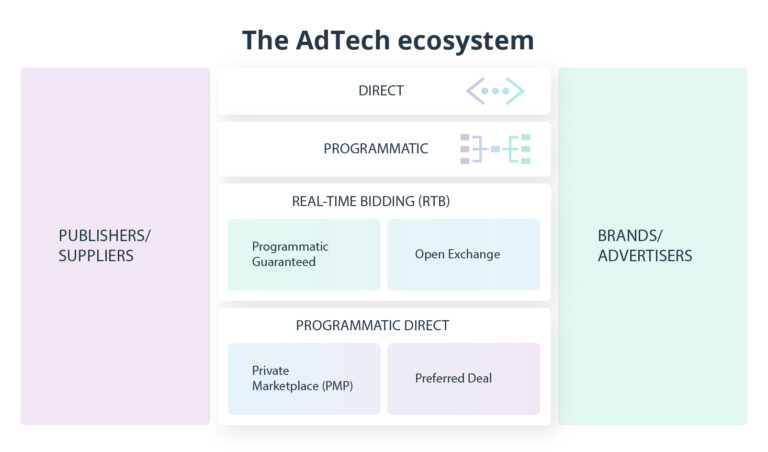 The AdTech ecosystem

PUBLISHERS/
SUPPLIERS

DIRECT

PROGRAMMATIC

REAL-TIME BIDDING (RTB)

Programmatic Guaranteed

Open Exchange

PROGRAMMATIC DIRECT

Private Marketplace (PMP)

Preferred Deal

BRANDS/
ADVERTISERS